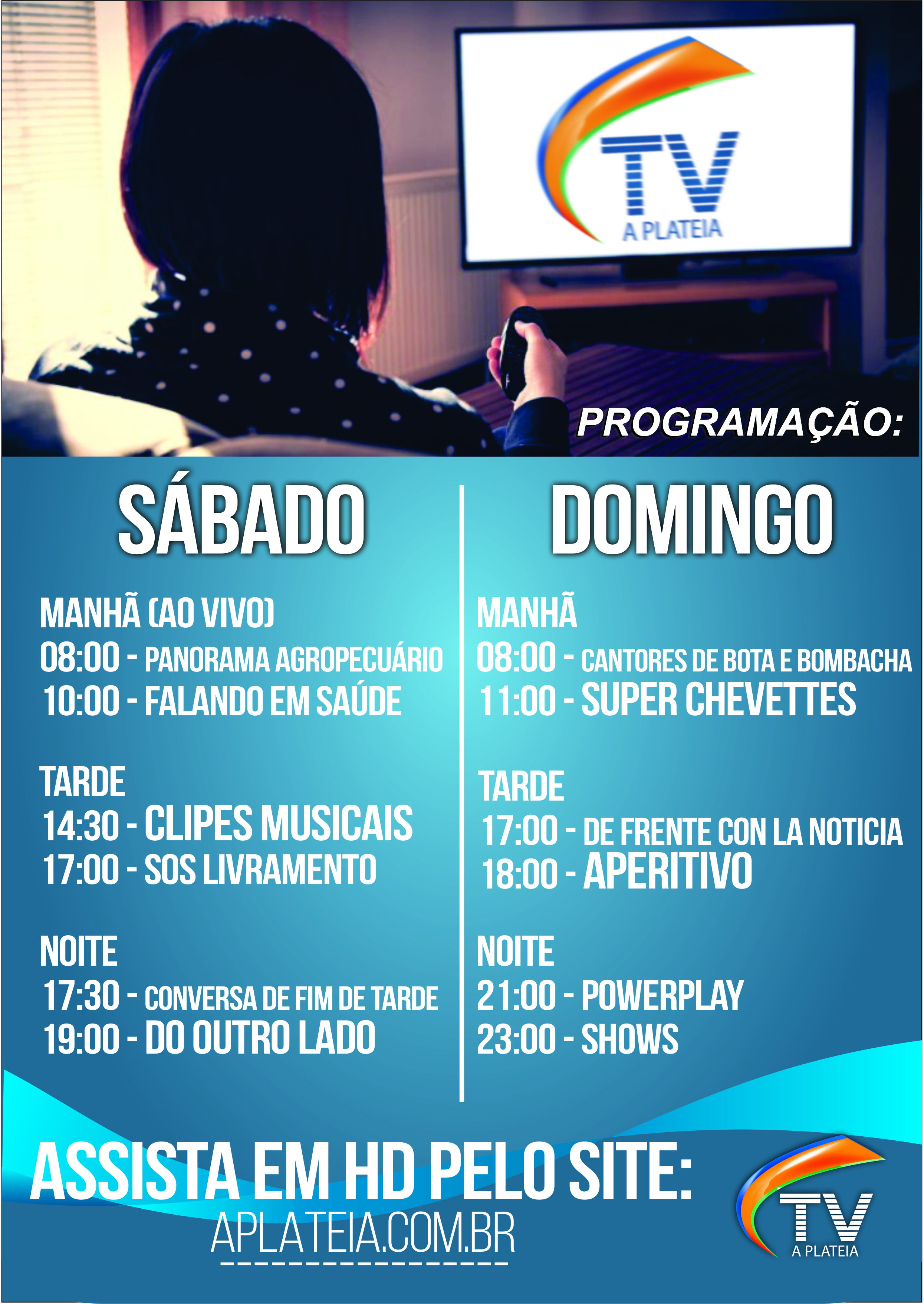 TV
A PLATEIA

PROGRAMAÇÃO:

SÁBADO

MANHÃ (AO VIVO)
08:00 - PANORAMA AGROPECUÁRIO
10:00 - FALANDO EM SAÚDE

TARDE
14:30 - CLIPES MUSICAIS
17:00 - SOS LIVRAMENTO

NOITE
17:30 - CONVERSA DE FIM DE TARDE
19:00 - DO OUTRO LADO

DOMINGO

MANHÃ
08:00 - CANTORES DE BOTA E BOMBACHA
11:00 - SUPER CHEVETTES

TARDE
17:00 - DE FRENTE CON LA NOTICIA
18:00 - APERITIVO

NOITE
21:00 - POWERPLAY
23:00 - SHOWS

ASSISTA EM HD PELO SITE:
APLATEIA.COM.BR

TV
A PLATEIA